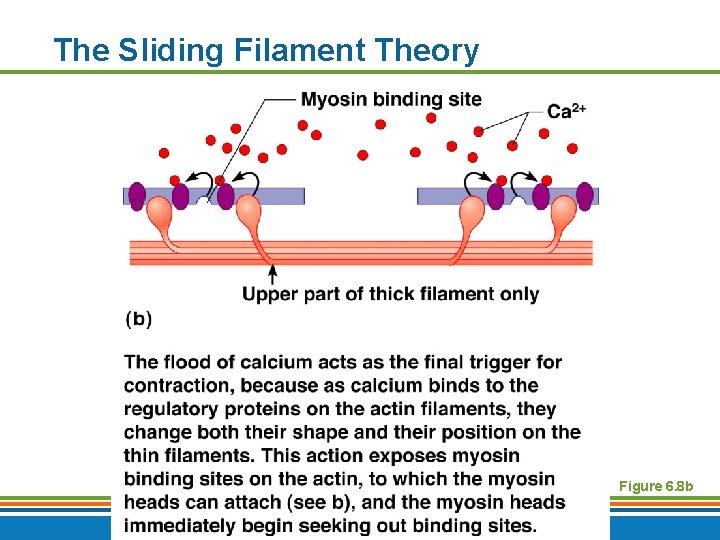 The Sliding Filament Theory

Myosin binding site

$Ca^{2+}$

Upper part of thick filament only

(b)

The flood of calcium acts as the final trigger for contraction, because as calcium binds to the regulatory proteins on the actin filaments, they change both their shape and their position on the thin filaments. This action exposes myosin binding sites on the actin, to which the myosin heads can attach (see b), and the myosin heads immediately begin seeking out binding sites.

Figure 6.8b